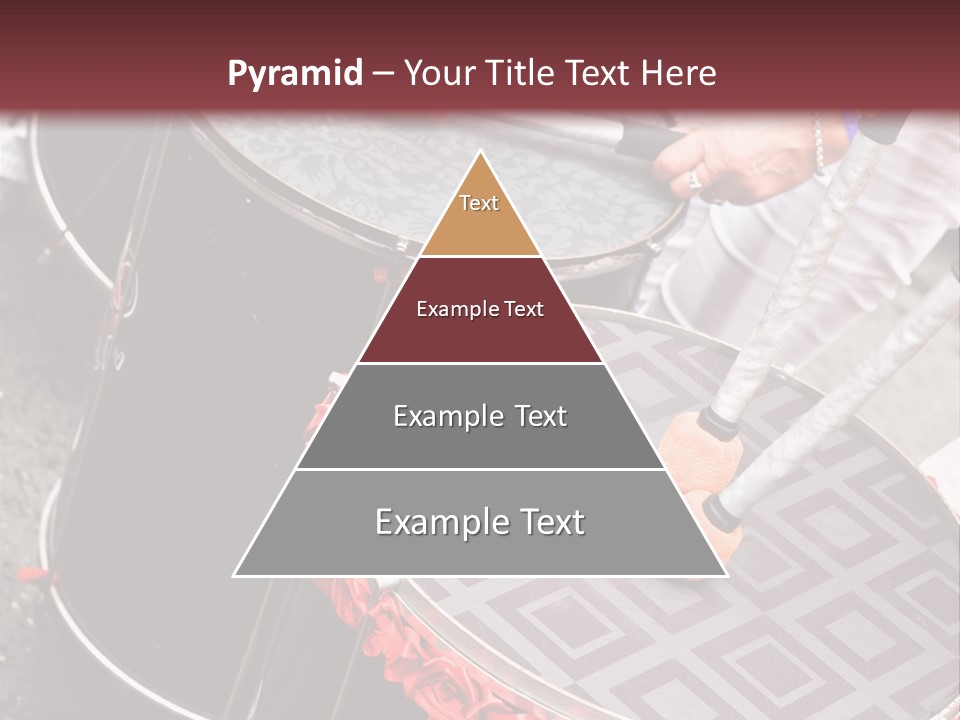 Pyramid – Your Title Text Here

Text

Example Text

Example Text

Example Text